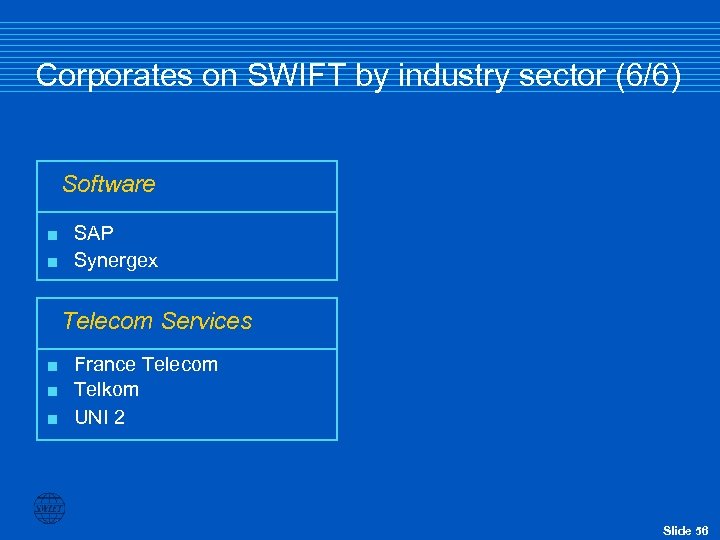 Corporates on SWIFT by industry sector (6/6)

Software

■ SAP
■ Synergex

Telecom Services

■ France Telecom
■ Telkom
■ UNI 2

SWIFT

Slide 56